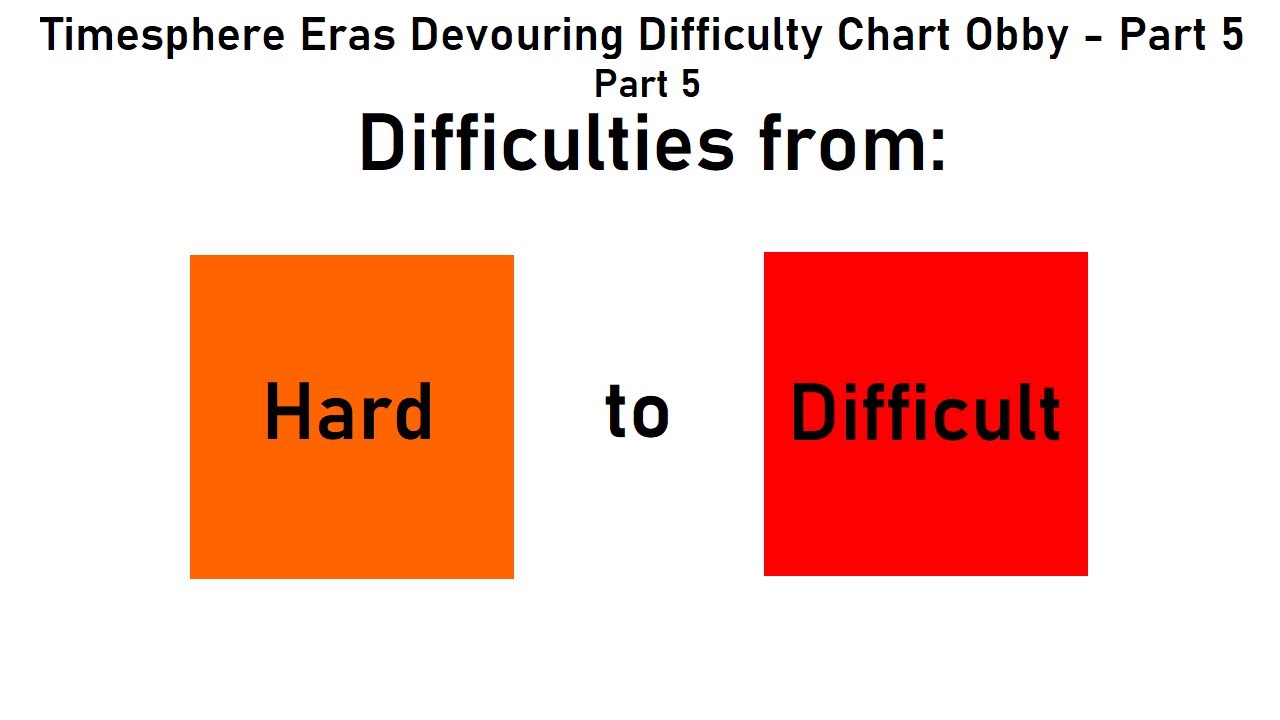 Timesphere Eras Devouring Difficulty Chart Obby - Part 5
Part 5

Difficulties from:

Hard

to

Difficult